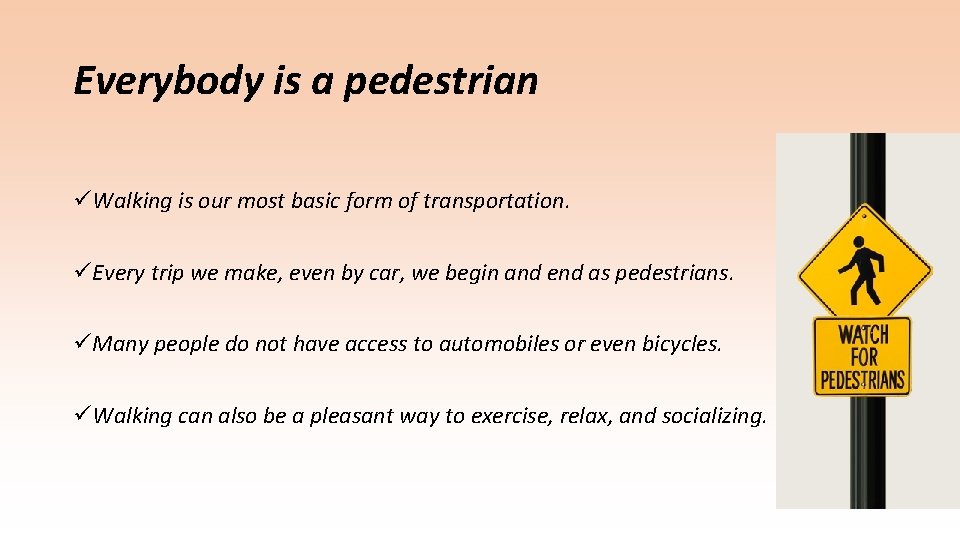 Everybody is a pedestrian

✓Walking is our most basic form of transportation.

✓Every trip we make, even by car, we begin and end as pedestrians.

✓Many people do not have access to automobiles or even bicycles.

✓Walking can also be a pleasant way to exercise, relax, and socializing.

WATCH FOR PEDESTRIANS